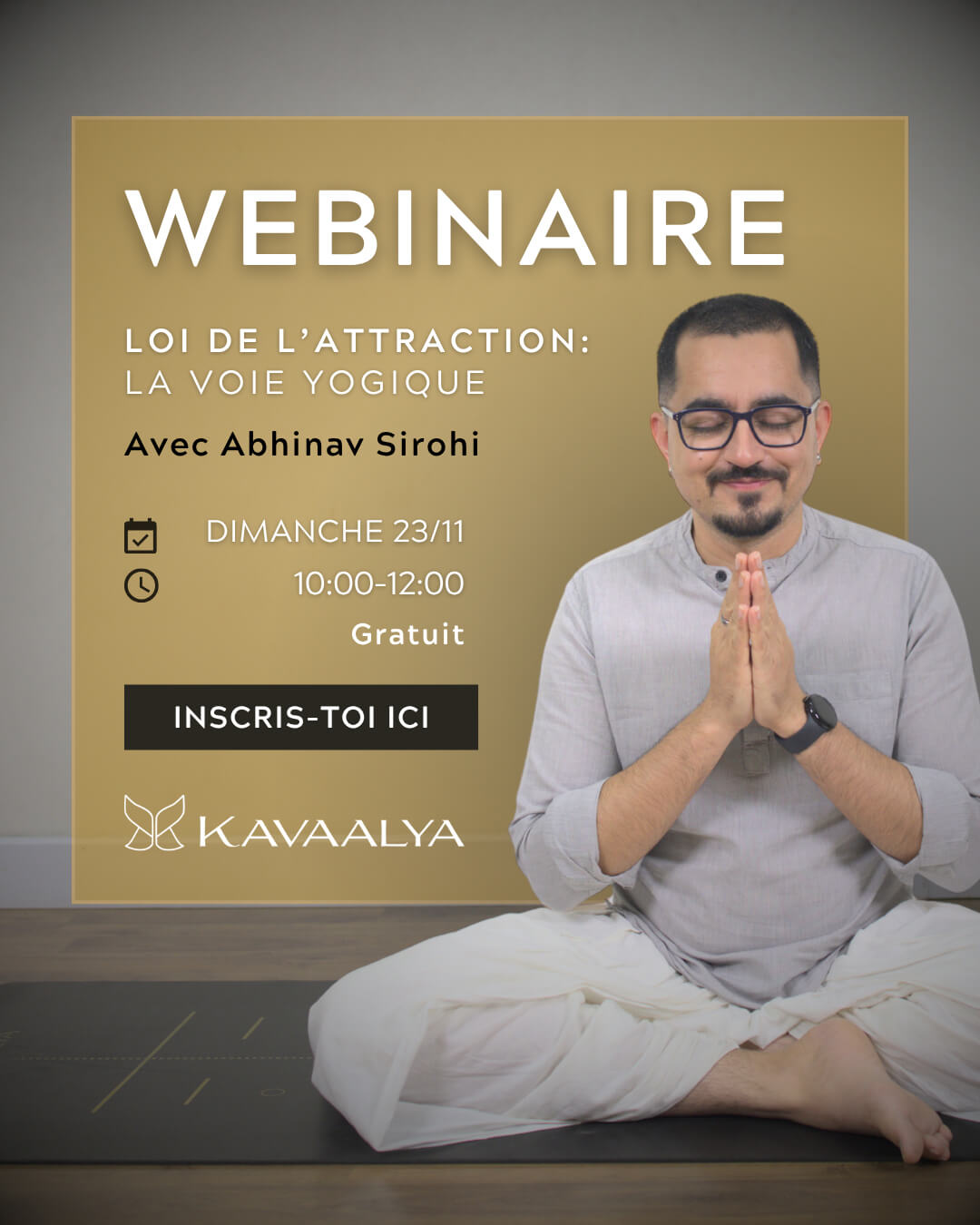 WEBINAIRE

LOI DE L'ATTRACTION:
LA VOIE YOGIQUE

Avec Abhinav Sirohi

DIMANCHE 23/11
10:00-12:00
Gratuit

INSCRIS-TOI ICI

KAVAALYA